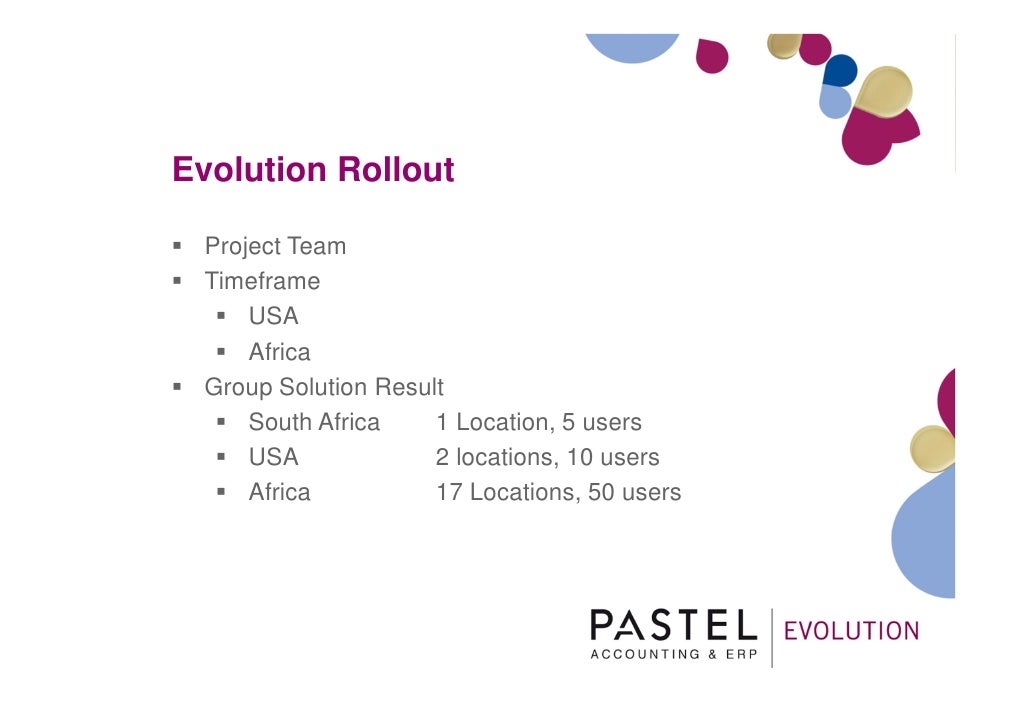 Evolution Rollout

▪ Project Team
▪ Timeframe
  ▪ USA
  ▪ Africa
▪ Group Solution Result
  ▪ South Africa 1 Location, 5 users
  ▪ USA 2 locations, 10 users
  ▪ Africa 17 Locations, 50 users

PASTEL ACCOUNTING & ERP | EVOLUTION